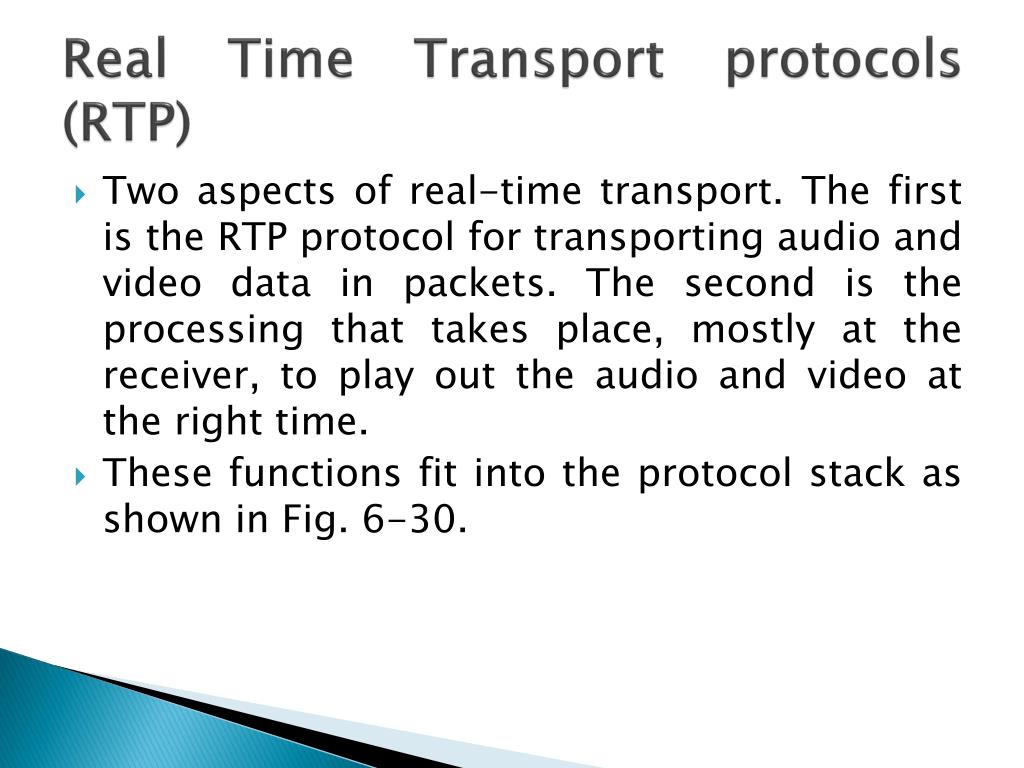 Real Time Transport protocols (RTP)

Two aspects of real-time transport. The first is the RTP protocol for transporting audio and video data in packets. The second is the processing that takes place, mostly at the receiver, to play out the audio and video at the right time.

These functions fit into the protocol stack as shown in Fig. 6-30.